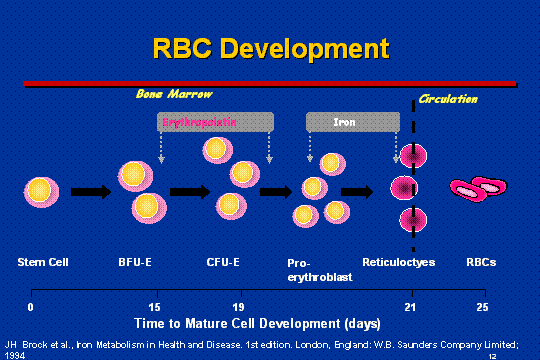 RBC Development

Bone Marrow

Circulation

Erythropoietin

Iron

Stem Cell

BFU-E

CFU-E

Pro-erythroblast

Reticuloctyes

RBCs

0

15

19

21

25

Time to Mature Cell Development (days)

JH Brock et al., Iron Metabolism in Health and Disease. 1st edition. London, England: W.B. Saunders Company Limited; 1994

12